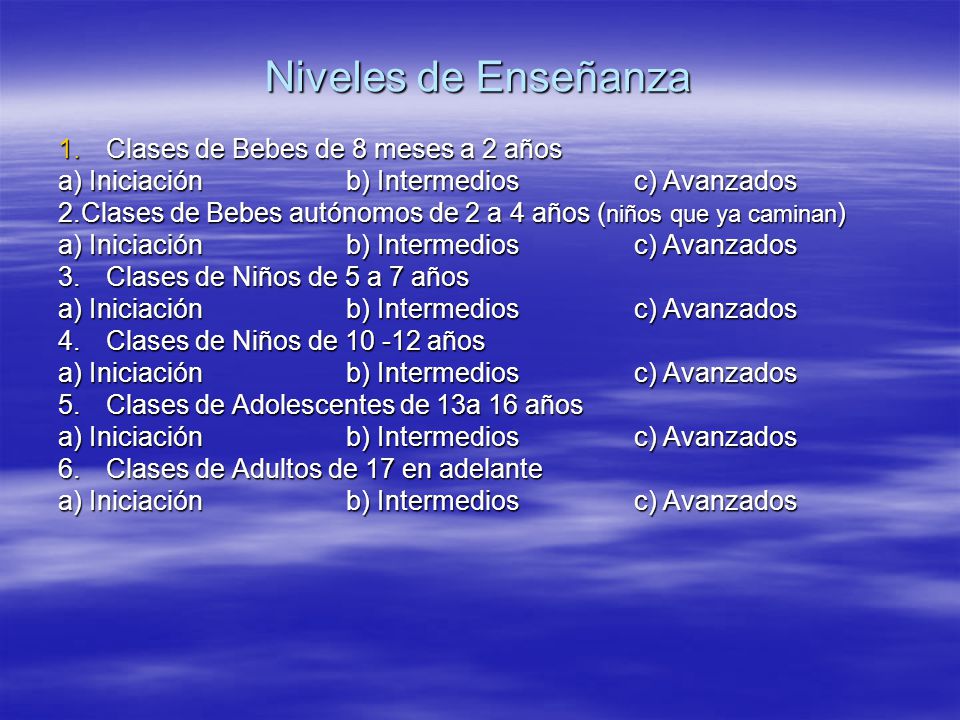 Niveles de Enseñanza

1. Clases de Bebes de 8 meses a 2 años
a) Iniciación b) Intermedios c) Avanzados
2.Clases de Bebes autónomos de 2 a 4 años (niños que ya caminan)
a) Iniciación b) Intermedios c) Avanzados
3. Clases de Niños de 5 a 7 años
a) Iniciación b) Intermedios c) Avanzados
4. Clases de Niños de 10 -12 años
a) Iniciación b) Intermedios c) Avanzados
5. Clases de Adolescentes de 13a 16 años
a) Iniciación b) Intermedios c) Avanzados
6. Clases de Adultos de 17 en adelante
a) Iniciación b) Intermedios c) Avanzados